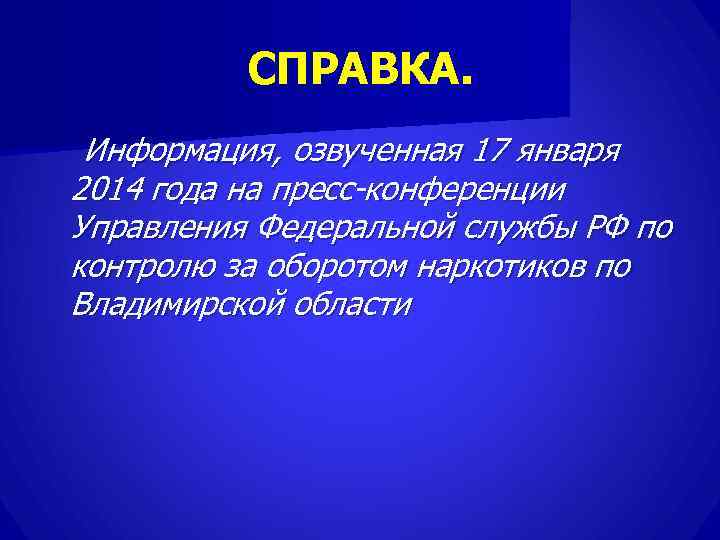 СПРАВКА.

Информация, озвученная 17 января 2014 года на пресс-конференции Управления Федеральной службы РФ по контролю за оборотом наркотиков по Владимирской области